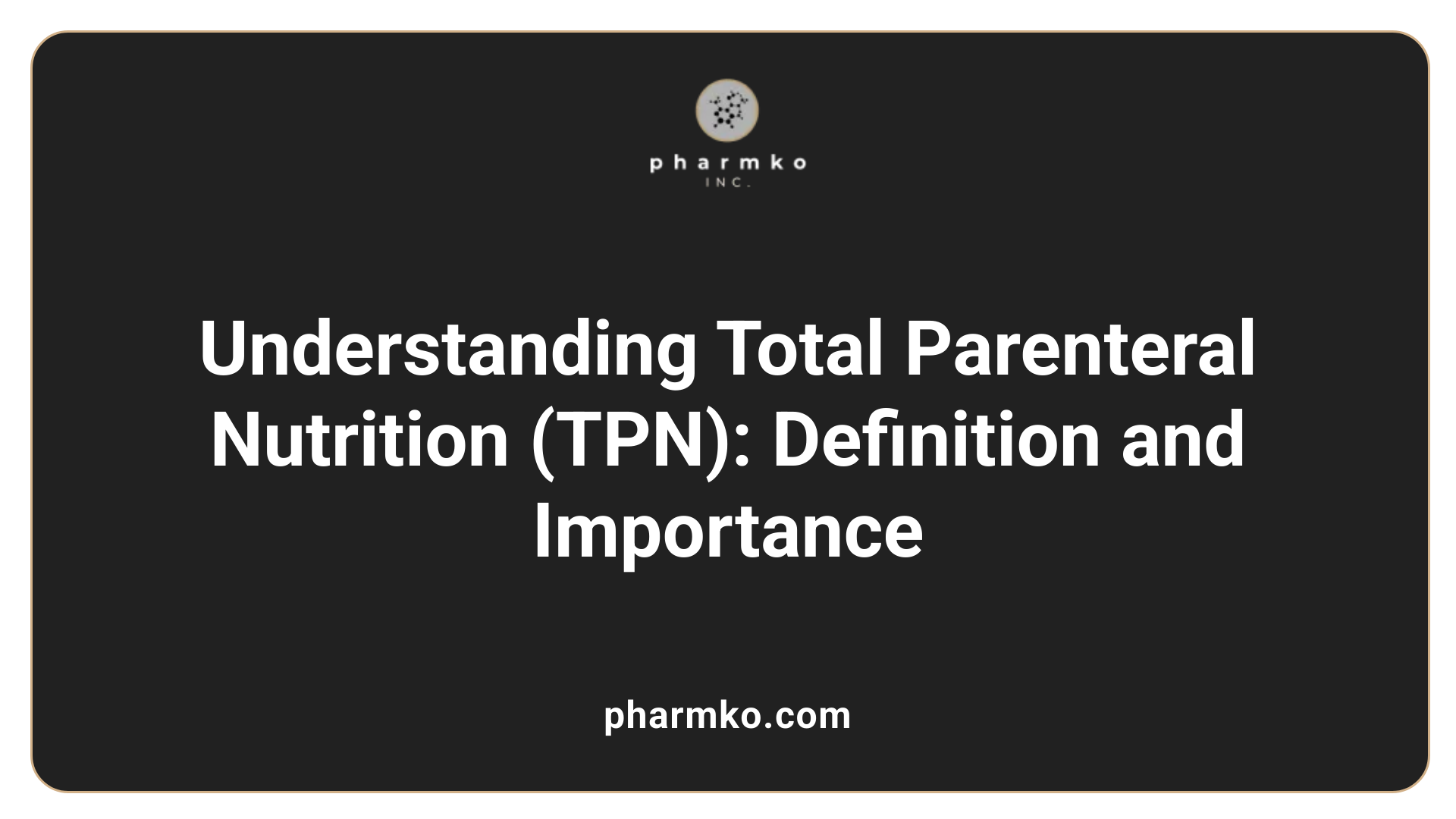 pharmko
INC.

Understanding Total Parenteral Nutrition (TPN): Definition and Importance

pharmko.com